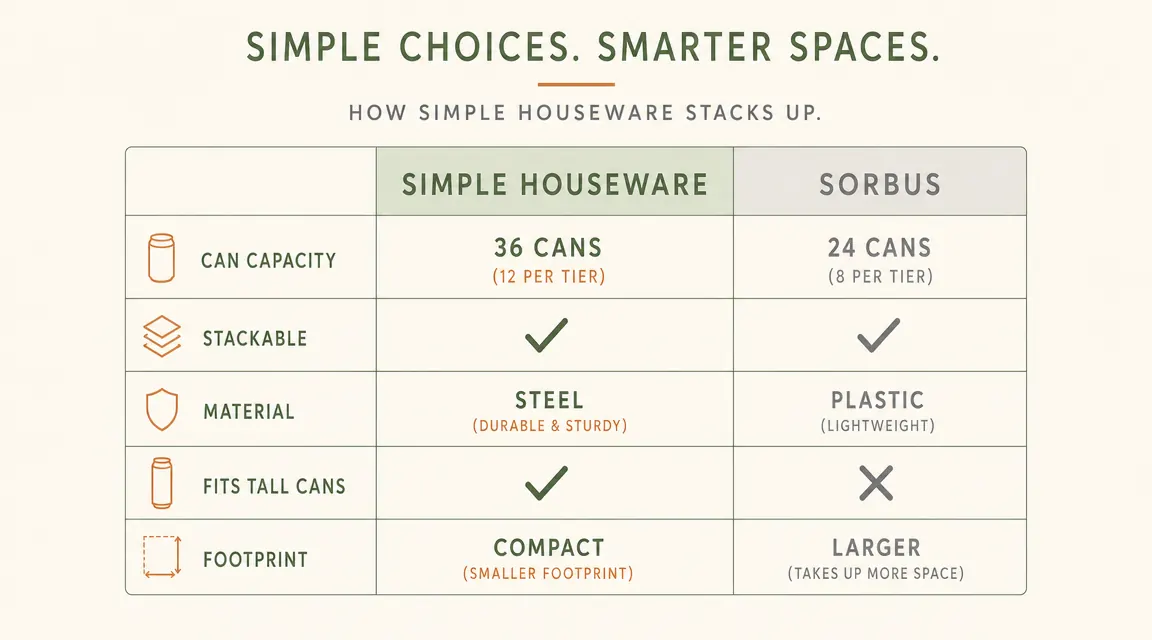 SIMPLE CHOICES. SMARTER SPACES.

HOW SIMPLE HOUSEWARE STACKS UP.

| | SIMPLE HOUSEWARE | SORBUS |
|---|---|---|
| CAN CAPACITY | 36 CANS (12 PER TIER) | 24 CANS (8 PER TIER) |
| STACKABLE | ✓ | ✓ |
| MATERIAL | STEEL (DURABLE & STURDY) | PLASTIC (LIGHTWEIGHT) |
| FITS TALL CANS | ✓ | ✗ |
| FOOTPRINT | COMPACT (SMALLER FOOTPRINT) | LARGER (TAKES UP MORE SPACE) |